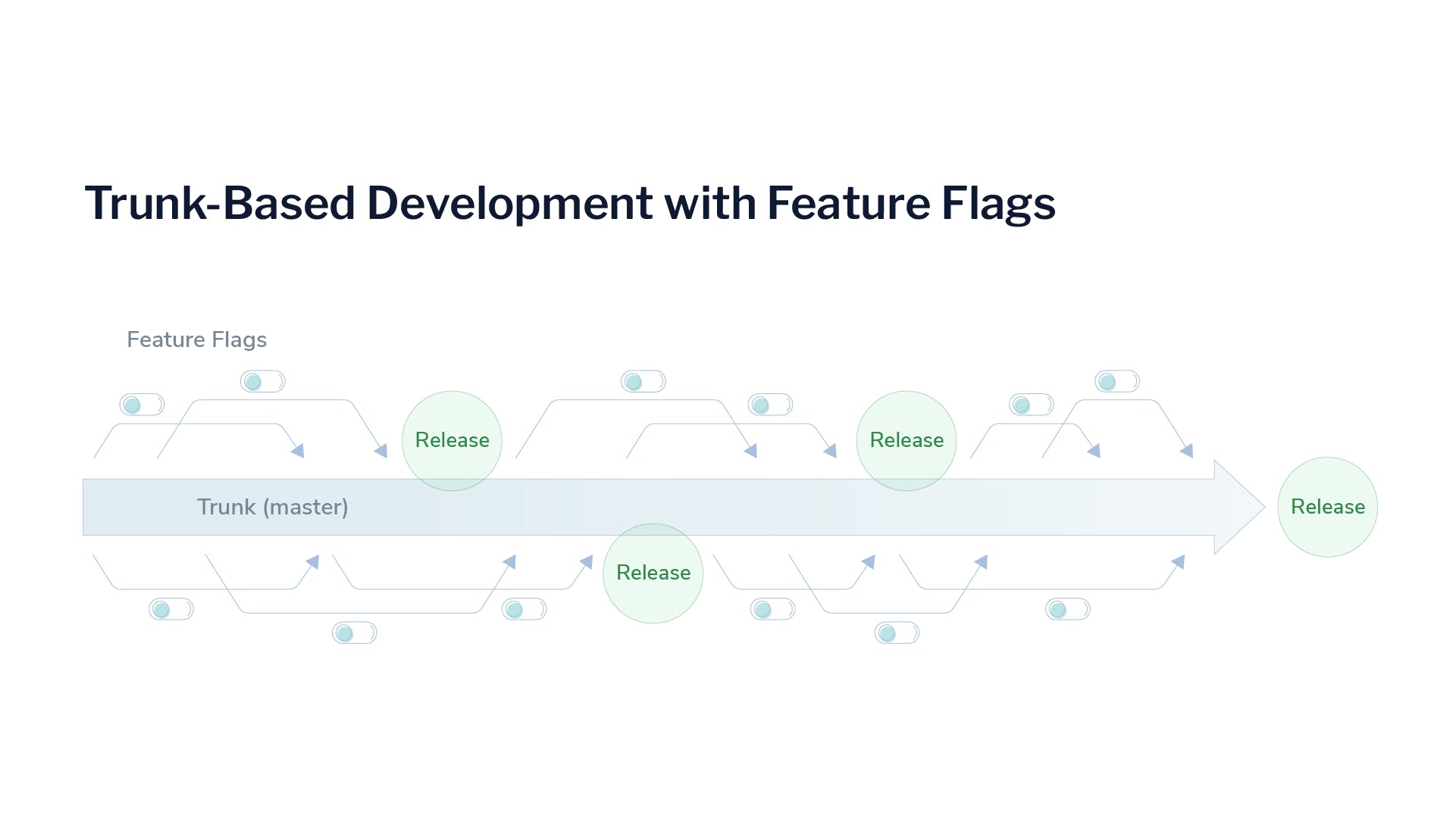 Trunk-Based Development with Feature Flags

Feature Flags

Release

Release

Trunk (master)

Release

Release